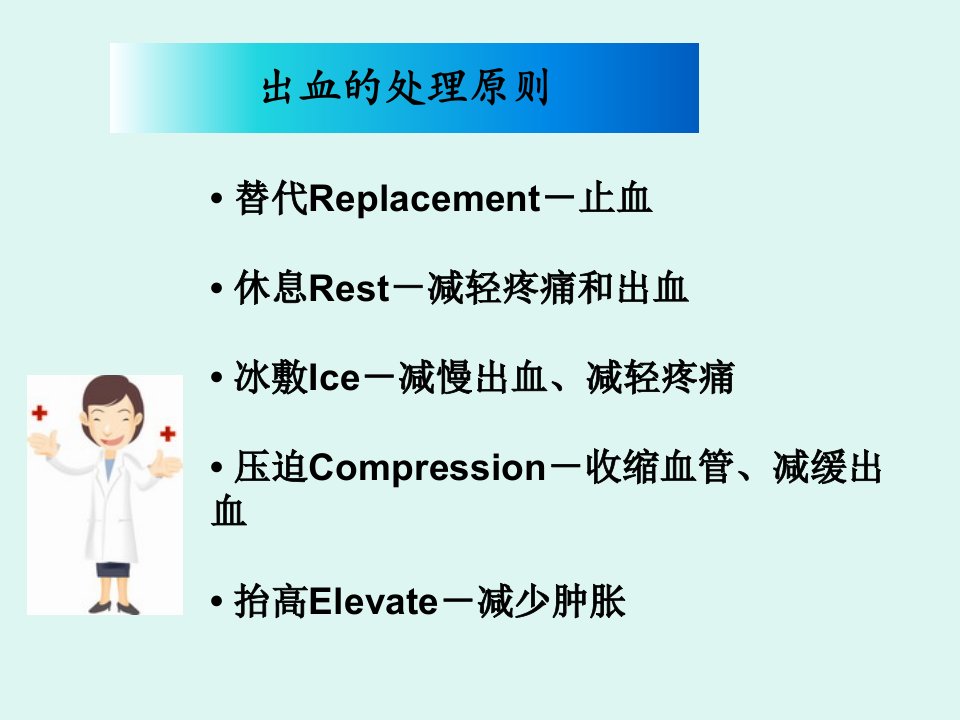 出血的处理原则

• 替代Replacement－止血

• 休息Rest－减轻疼痛和出血

• 冰敷Ice－减慢出血、减轻疼痛

• 压迫Compression－收缩血管、减缓出血

• 抬高Elevate－减少肿胀